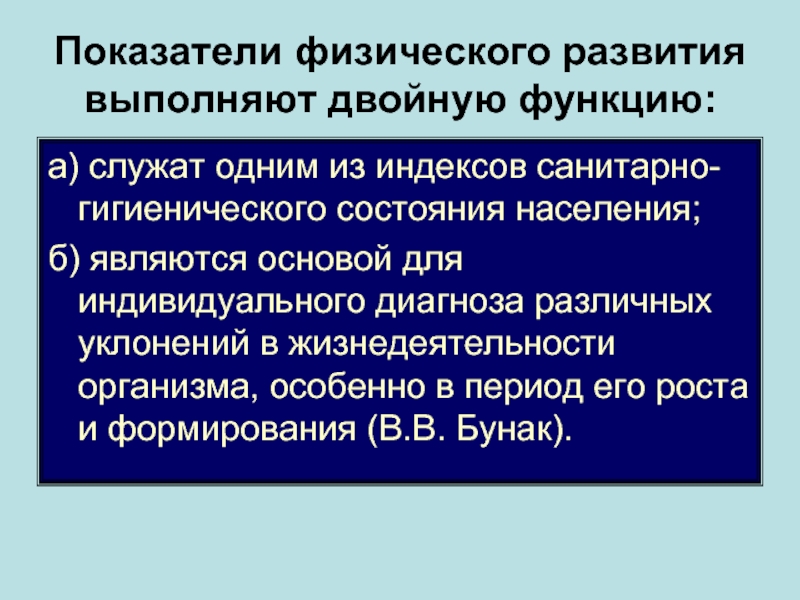 Показатели физического развития выполняют двойную функцию:

а) служат одним из индексов санитарно-гигиенического состояния населения;

б) являются основой для индивидуального диагноза различных уклонений в жизнедеятельности организма, особенно в период его роста и формирования (В.В. Бунак).